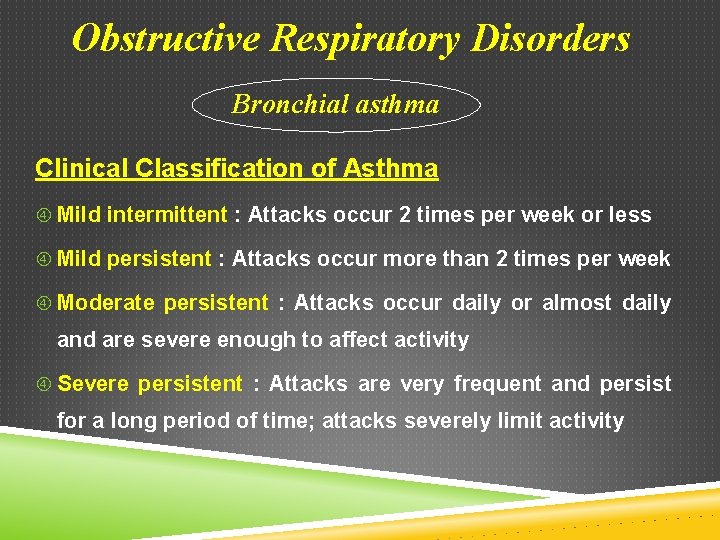 Obstructive Respiratory Disorders

Bronchial asthma

Clinical Classification of Asthma

④ Mild intermittent : Attacks occur 2 times per week or less

④ Mild persistent : Attacks occur more than 2 times per week

④ Moderate persistent : Attacks occur daily or almost daily and are severe enough to affect activity

④ Severe persistent : Attacks are very frequent and persist for a long period of time; attacks severely limit activity